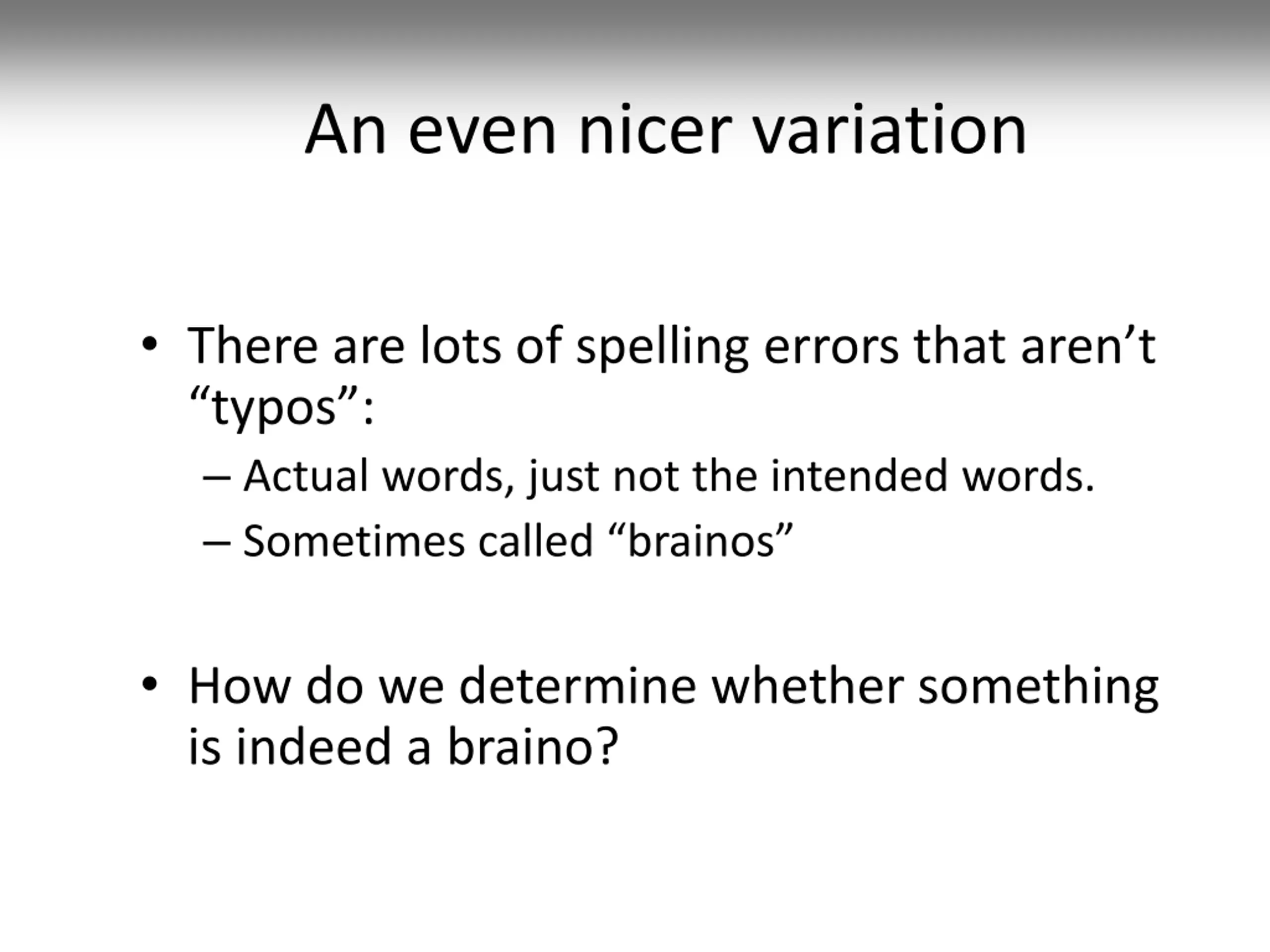 An even nicer variation

• There are lots of spelling errors that aren’t “typos”:
  – Actual words, just not the intended words.
  – Sometimes called “brainos”

• How do we determine whether something is indeed a braino?